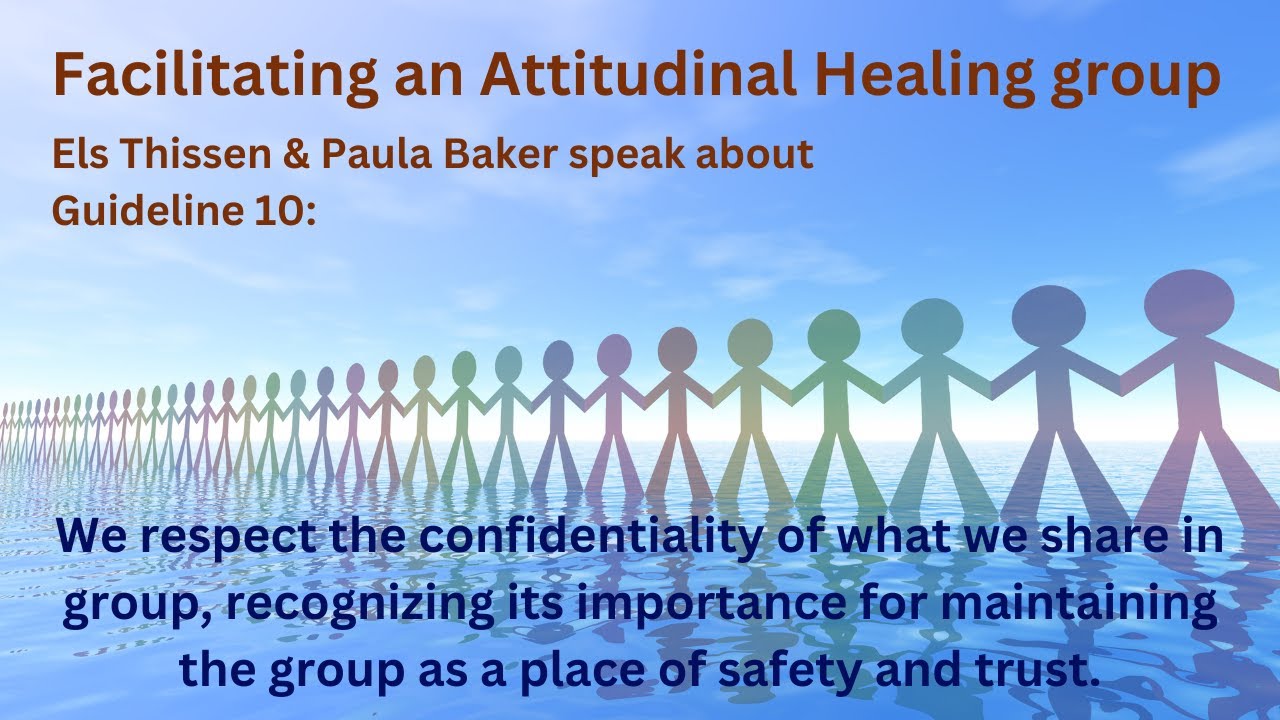 Facilitating an Attitudinal Healing group

Els Thissen & Paula Baker speak about Guideline 10:

We respect the confidentiality of what we share in group, recognizing its importance for maintaining the group as a place of safety and trust.